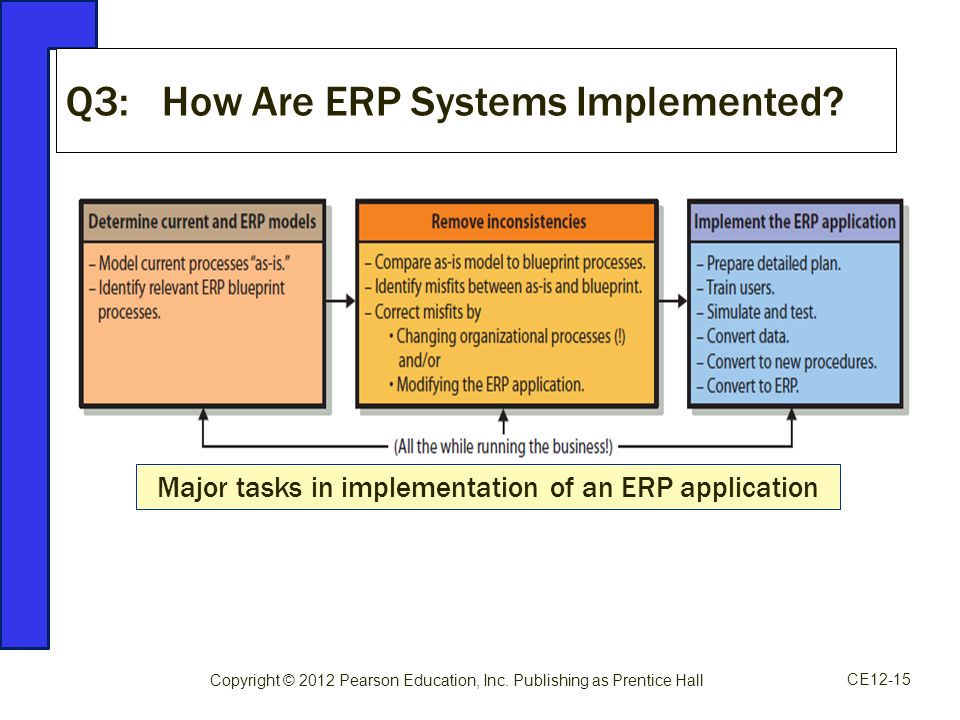 Q3: How Are ERP Systems Implemented?

Determine current and ERP models

– Model current processes "as-is."
– Identify relevant ERP blueprint processes.

Remove inconsistencies

– Compare as-is model to blueprint processes.
– Identify misfits between as-is and blueprint.
– Correct misfits by
• Changing organizational processes (!) and/or
• Modifying the ERP application.

Implement the ERP application

– Prepare detailed plan.
– Train users.
– Simulate and test.
– Convert data.
– Convert to new procedures.
– Convert to ERP.

(All the while running the business!)

Major tasks in implementation of an ERP application

Copyright © 2012 Pearson Education, Inc. Publishing as Prentice Hall

CE12-15